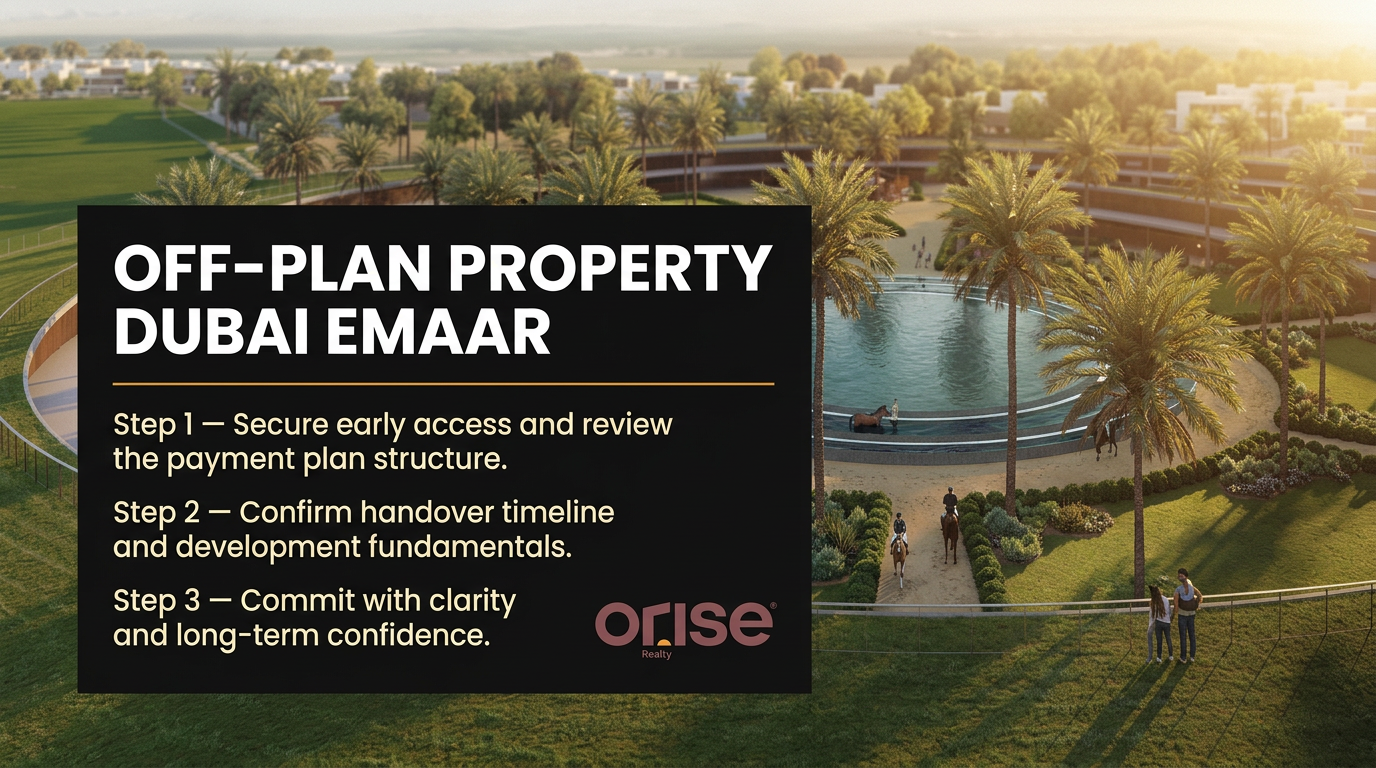 OFF-PLAN PROPERTY DUBAI EMAAR

Step 1 — Secure early access and review the payment plan structure.

Step 2 — Confirm handover timeline and development fundamentals.

Step 3 — Commit with clarity and long-term confidence.

orise®
Realty